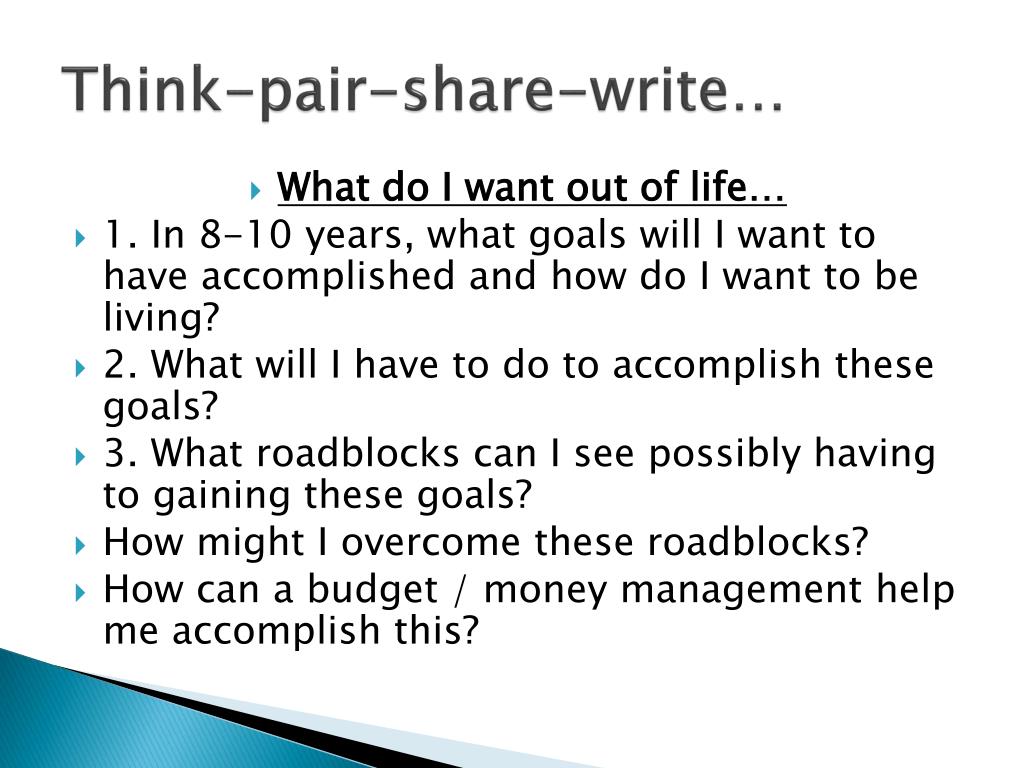 Think-pair-share-write…

What do I want out of life…

1. In 8-10 years, what goals will I want to have accomplished and how do I want to be living?

2. What will I have to do to accomplish these goals?

3. What roadblocks can I see possibly having to gaining these goals?

How might I overcome these roadblocks?

How can a budget / money management help me accomplish this?